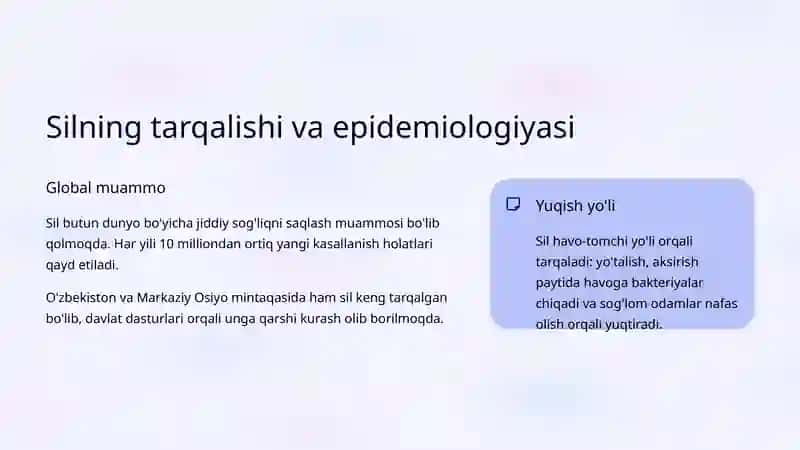 Silning tarqalishi va epidemiologiyasi

Global muammo

Sil butun dunyo bo'yicha jiddiy sog'liqni saqlash muammosi bo'lib qolmoqda. Har yili 10 milliondan ortiq yangi kasallanish holatlari qayd etiladi.

O'zbekiston va Markaziy Osiyo mintaqasida ham sil keng tarqalgan bo'lib, davlat dasturlari orqali unga qarshi kurash olib borilmoqda.

Yuqish yo'li

Sil havo-tomchi yo'li orqali tarqaladi: yo'talish, aksirish paytida havoga bakteriyalar chiqadi va sog'lom odamlar nafas olish orqali yuqtiradi.